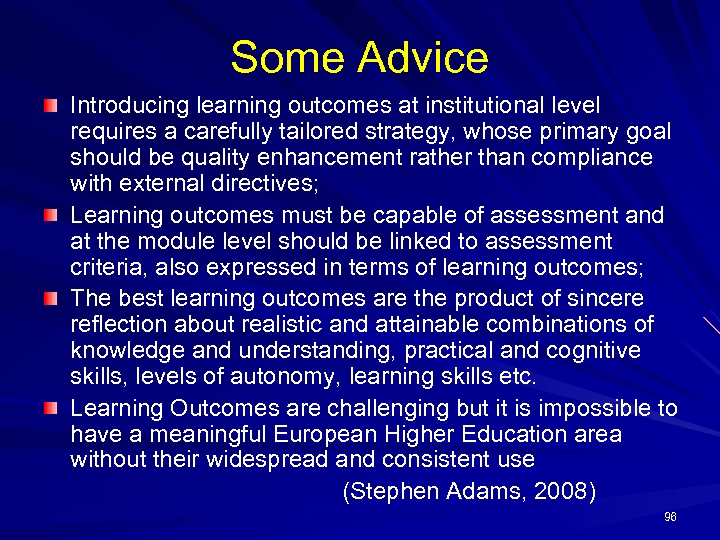 Some Advice

Introducing learning outcomes at institutional level requires a carefully tailored strategy, whose primary goal should be quality enhancement rather than compliance with external directives;

Learning outcomes must be capable of assessment and at the module level should be linked to assessment criteria, also expressed in terms of learning outcomes;

The best learning outcomes are the product of sincere reflection about realistic and attainable combinations of knowledge and understanding, practical and cognitive skills, levels of autonomy, learning skills etc.

Learning Outcomes are challenging but it is impossible to have a meaningful European Higher Education area without their widespread and consistent use

(Stephen Adams, 2008)

96